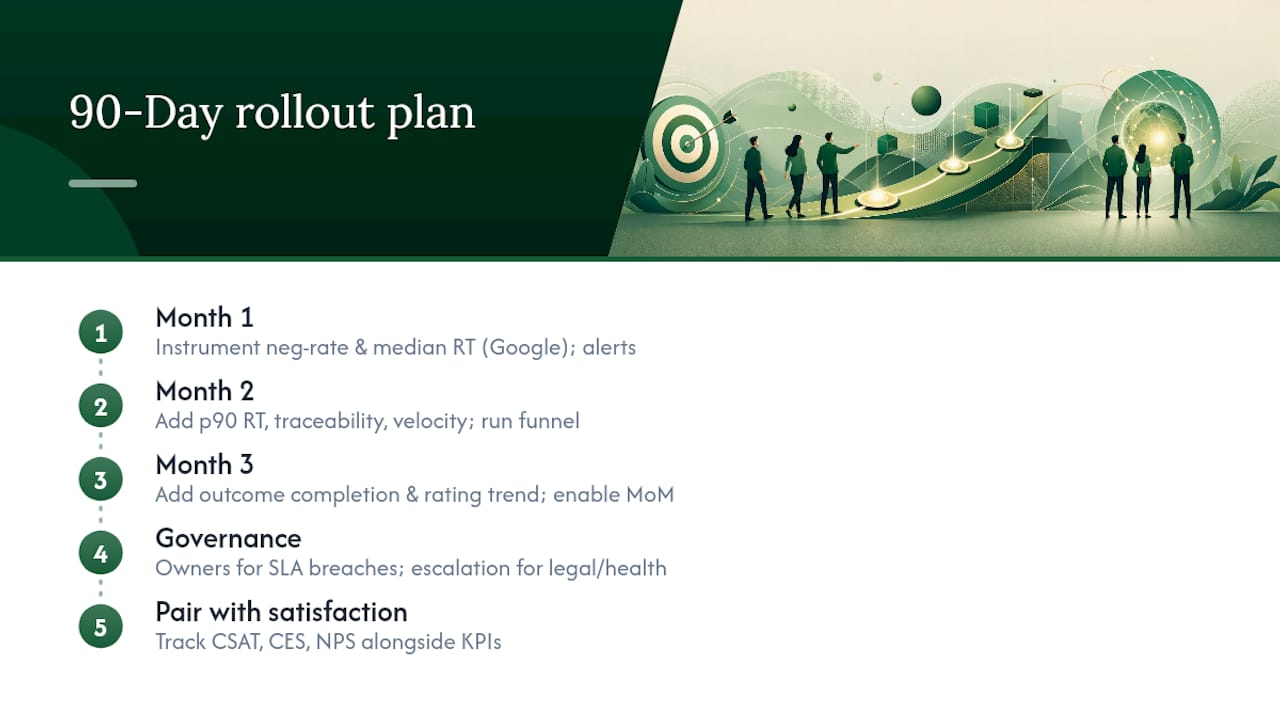 90-Day rollout plan

1
Month 1
Instrument neg-rate & median RT (Google); alerts

2
Month 2
Add p90 RT, traceability, velocity; run funnel

3
Month 3
Add outcome completion & rating trend; enable MoM

4
Governance
Owners for SLA breaches; escalation for legal/health

5
Pair with satisfaction
Track CSAT, CES, NPS alongside KPIs